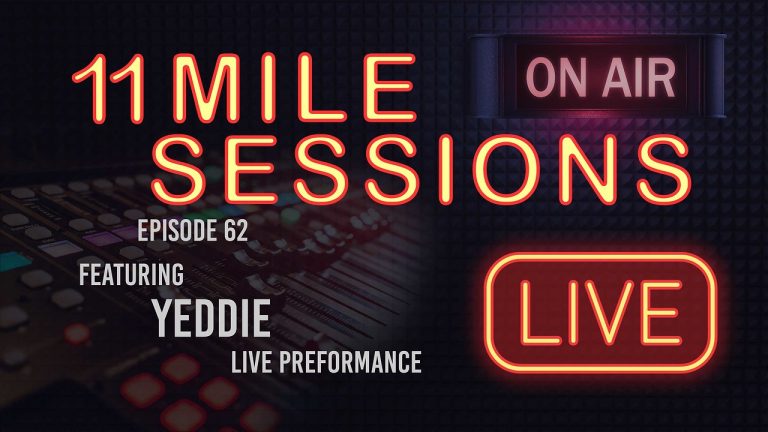 11 MILE SESSIONS

ON AIR

EPISODE 62

FEATURING

YEDDIE

LIVE PREFORMANCE

LIVE